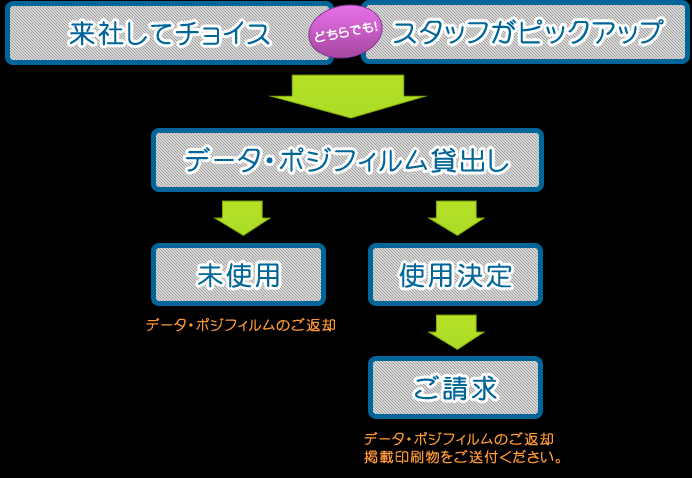 来社してチョイス

どちらでも!

スタッフがピックアップ

データ・ポジフィルム貸出し

未使用

データ・ポジフィルムのご返却

使用決定

ご請求

データ・ポジフィルムのご返却
掲載印刷物をご送付ください。